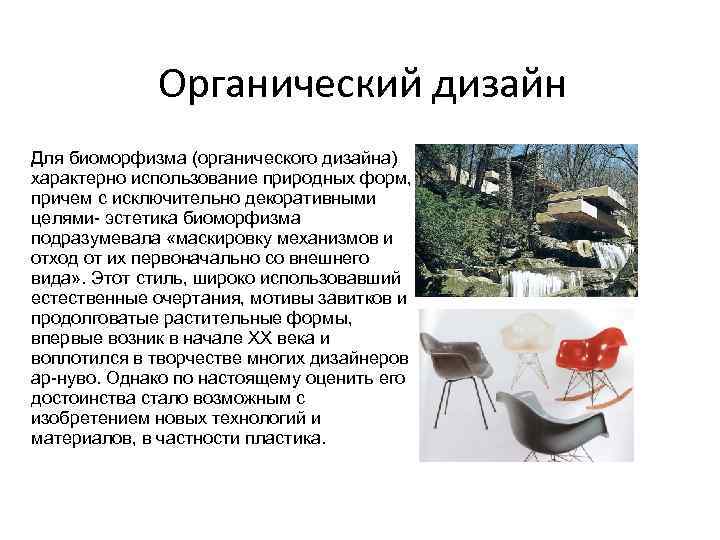 Органический дизайн

Для биоморфизма (органического дизайна) характерно использование природных форм, причем с исключительно декоративными целями- эстетика биоморфизма подразумевала «маскировку механизмов и отход от их первоначально со внешнего вида». Этот стиль, широко использовавший естественные очертания, мотивы завитков и продолговатые растительные формы, впервые возник в начале XX века и воплотился в творчестве многих дизайнеров ар-нуво. Однако по настоящему оценить его достоинства стало возможным с изобретением новых технологий и материалов, в частности пластика.